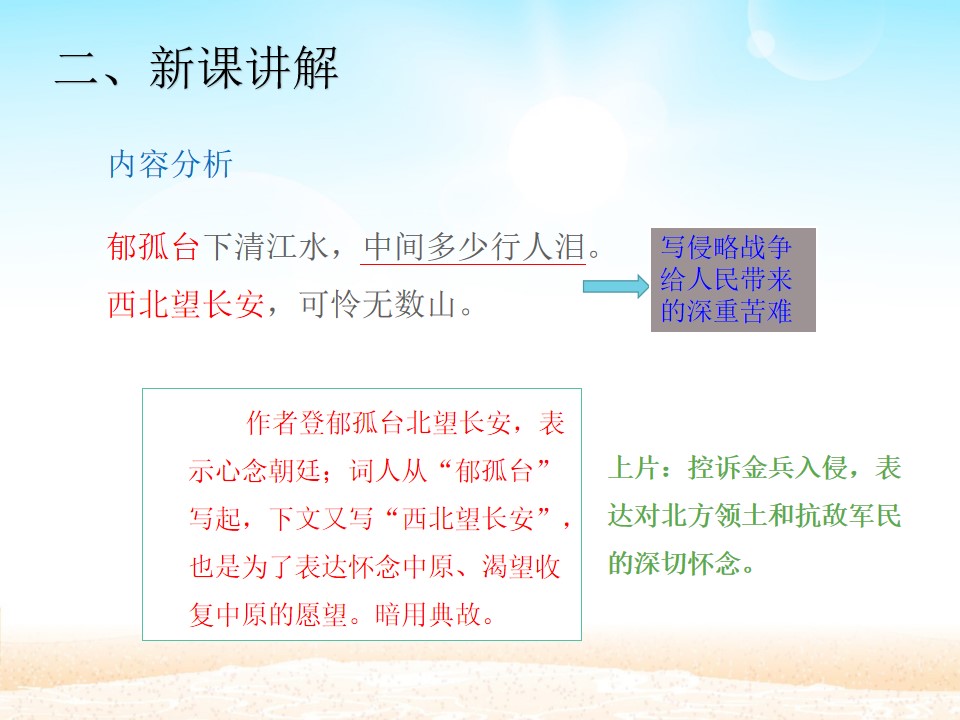 二、新课讲解

内容分析

郁孤台下清江水，中间多少行人泪。
西北望长安，可怜无数山。

写侵略战争给人民带来的深重苦难

作者登郁孤台北望长安，表示心念朝廷；词人从“郁孤台”写起，下文又写“西北望长安”，也是为了表达怀念中原、渴望收复中原的愿望。暗用典故。

上片：控诉金兵入侵，表达对北方领土和抗敌军民的深切怀念。